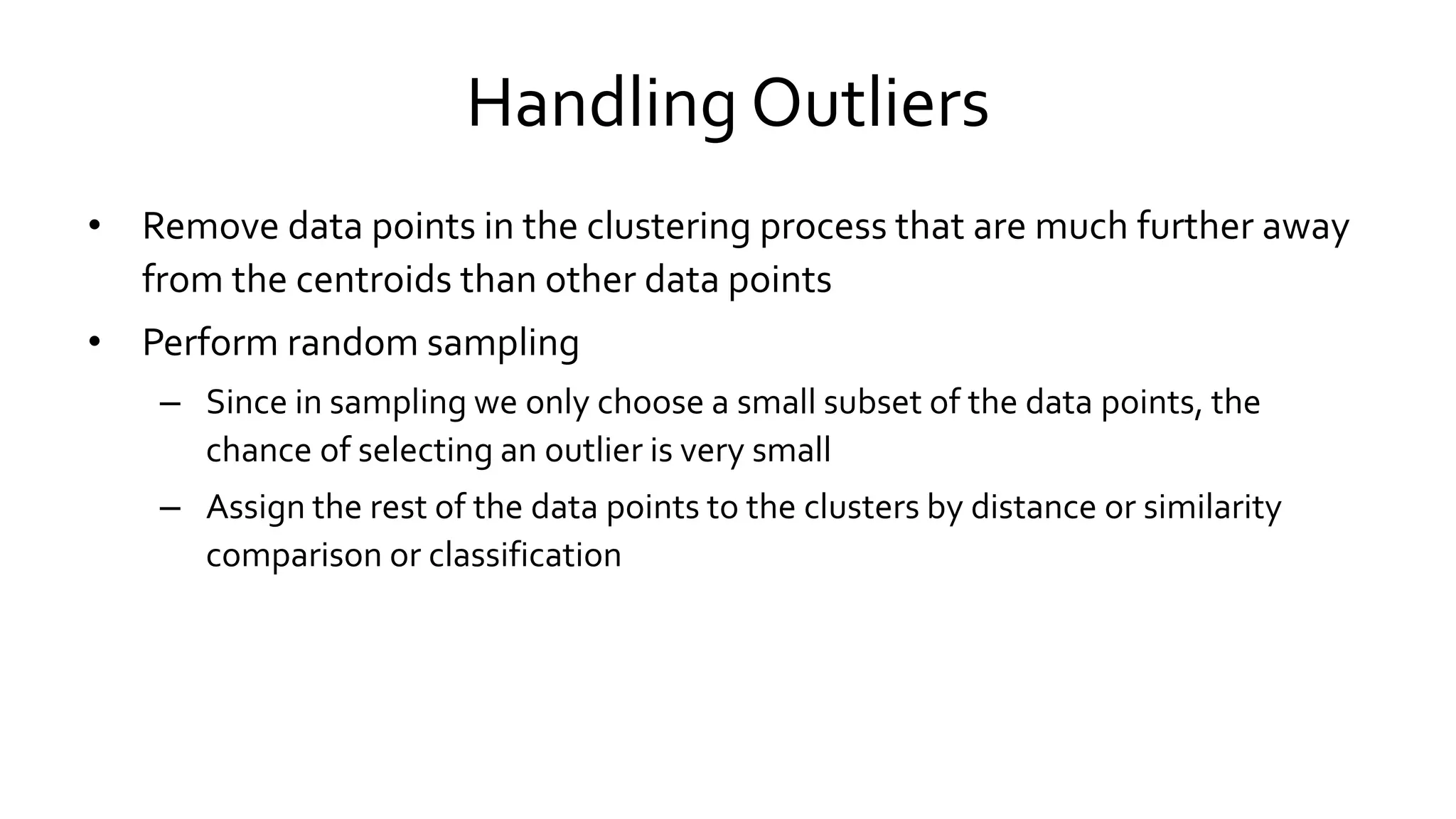 Handling Outliers

• Remove data points in the clustering process that are much further away from the centroids than other data points

• Perform random sampling

– Since in sampling we only choose a small subset of the data points, the chance of selecting an outlier is very small

– Assign the rest of the data points to the clusters by distance or similarity comparison or classification